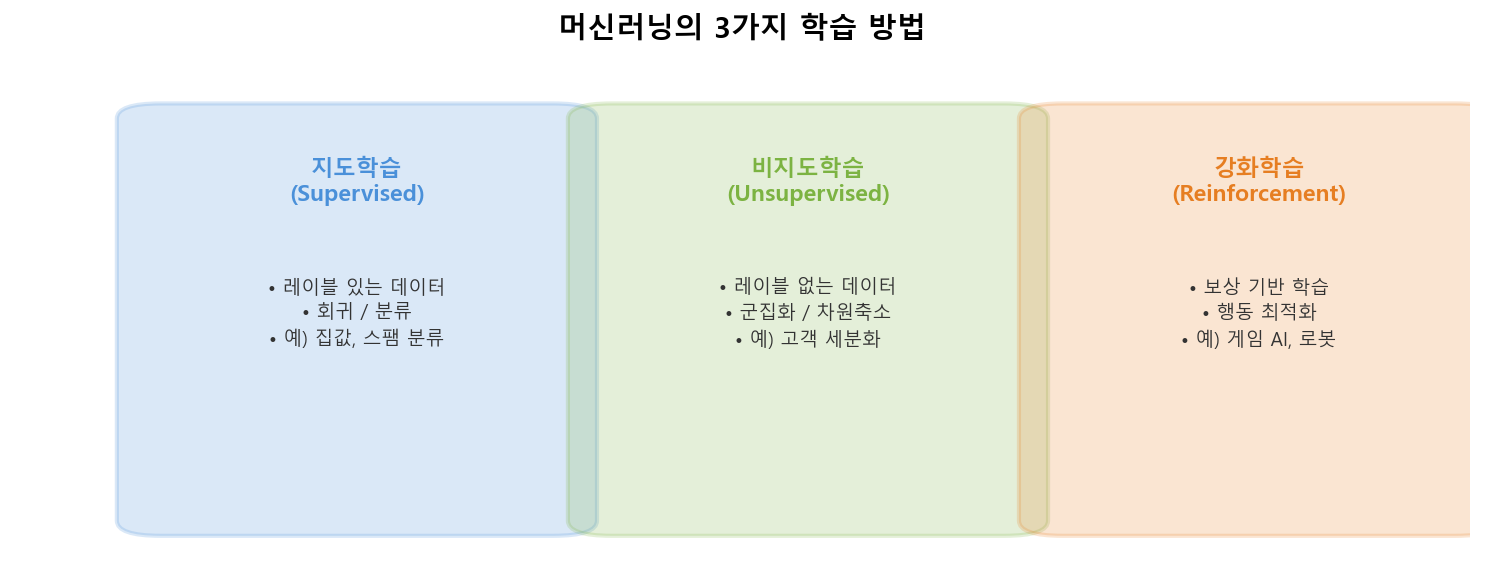 머신러닝의 3가지 학습 방법

지도학습
(Supervised)

• 레이블 있는 데이터
• 회귀 / 분류
• 예) 집값, 스팸 분류

비지도학습
(Unsupervised)

• 레이블 없는 데이터
• 군집화 / 차원축소
• 예) 고객 세분화

강화학습
(Reinforcement)

• 보상 기반 학습
• 행동 최적화
• 예) 게임 AI, 로봇